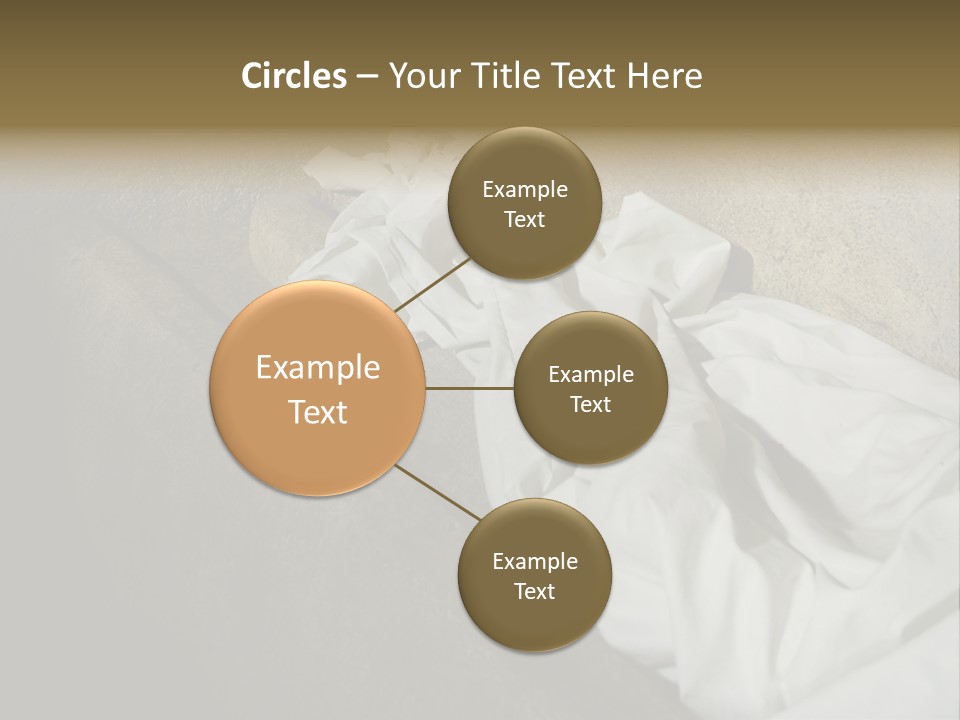 Circles – Your Title Text Here

Example Text

Example Text

Example Text

Example Text